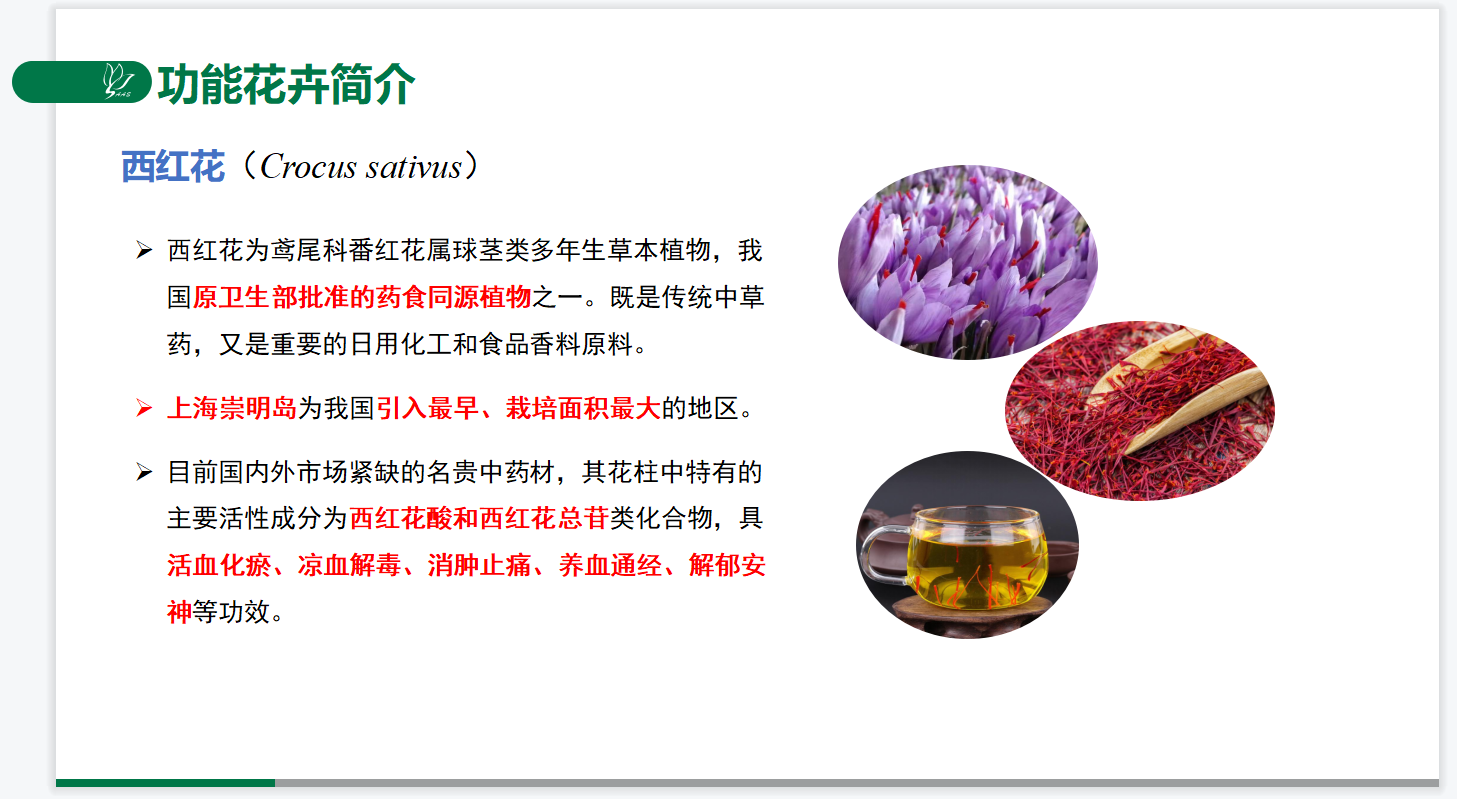 功能花卉简介

西红花（Crocus sativus）

➢ 西红花为鸢尾科番红花属球茎类多年生草本植物，我国原卫生部批准的药食同源植物之一。既是传统中草药，又是重要的日用化工和食品香料原料。

➢ 上海崇明岛为我国引入最早、栽培面积最大的地区。

➢ 目前国内外市场紧缺的名贵中药材，其花柱中特有的主要活性成分为西红花酸和西红花总苷类化合物，具活血化瘀、凉血解毒、消肿止痛、养血通经、解郁安神等功效。